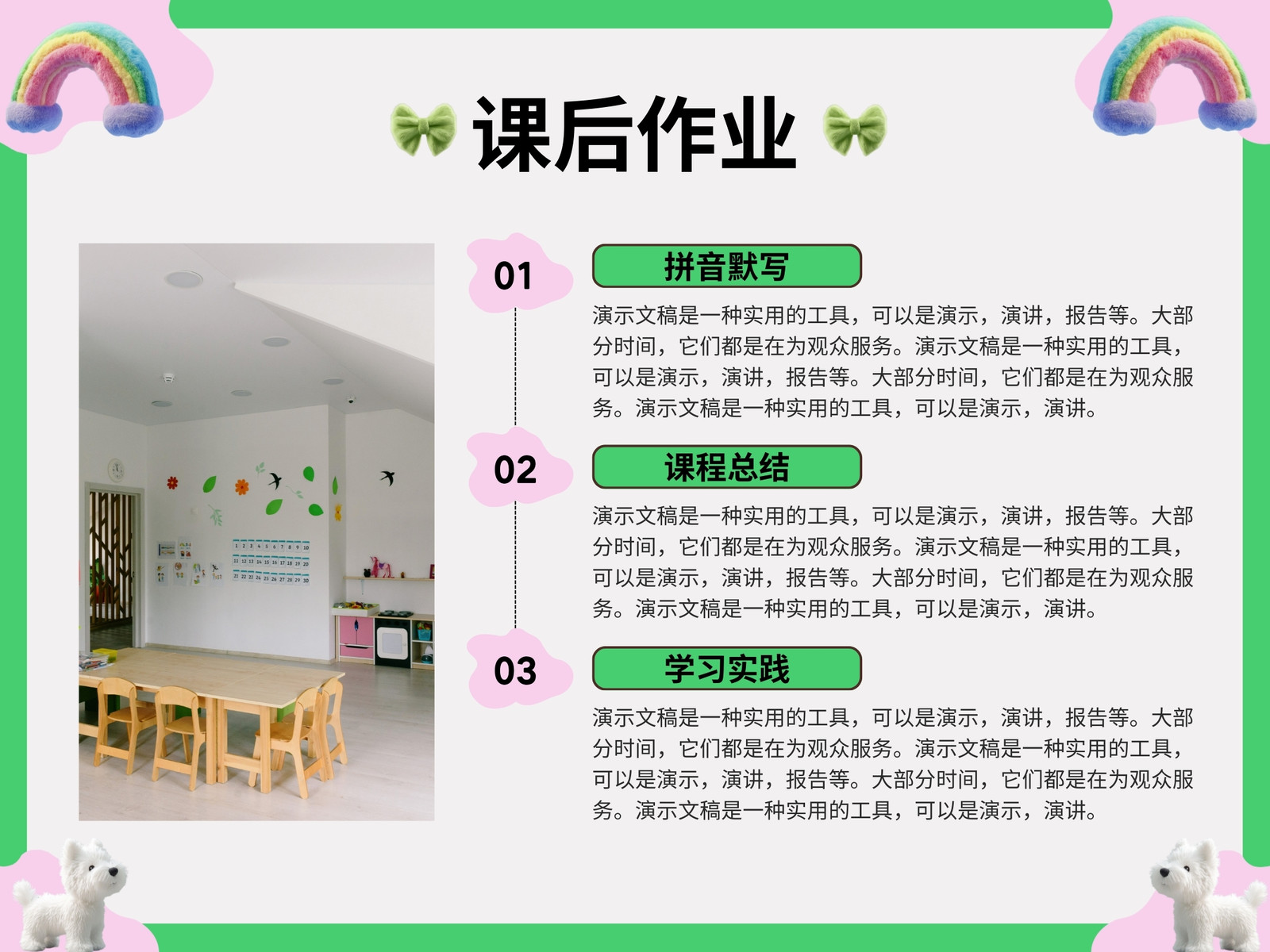 课后作业

01
拼音默写
演示文稿是一种实用的工具，可以是演示，演讲，报告等。大部分时间，它们都是在为观众服务。演示文稿是一种实用的工具，可以是演示，演讲，报告等。大部分时间，它们都是在为观众服务。演示文稿是一种实用的工具，可以是演示，演讲。

02
课程总结
演示文稿是一种实用的工具，可以是演示，演讲，报告等。大部分时间，它们都是在为观众服务。演示文稿是一种实用的工具，可以是演示，演讲，报告等。大部分时间，它们都是在为观众服务。演示文稿是一种实用的工具，可以是演示，演讲。

03
学习实践
演示文稿是一种实用的工具，可以是演示，演讲，报告等。大部分时间，它们都是在为观众服务。演示文稿是一种实用的工具，可以是演示，演讲，报告等。大部分时间，它们都是在为观众服务。演示文稿是一种实用的工具，可以是演示，演讲。